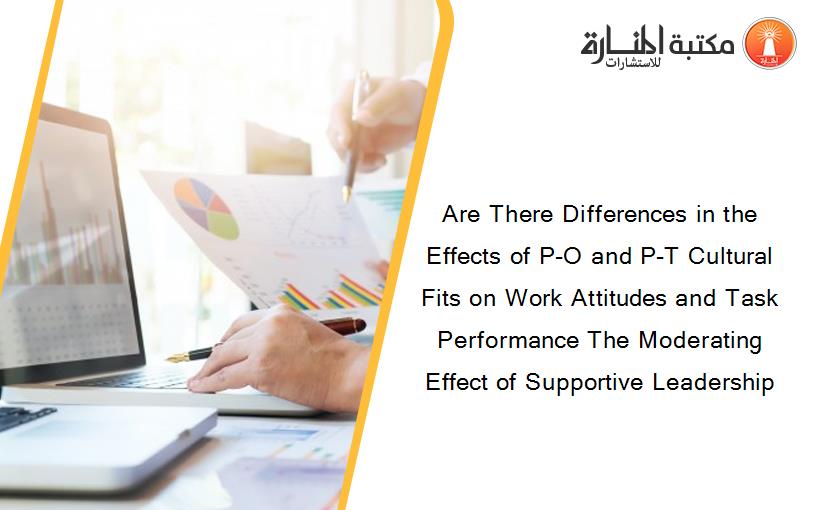 مكتبة المنارة للاستشارات

Are There Differences in the Effects of P-O and P-T Cultural Fits on Work Attitudes and Task Performance The Moderating Effect of Supportive Leadership